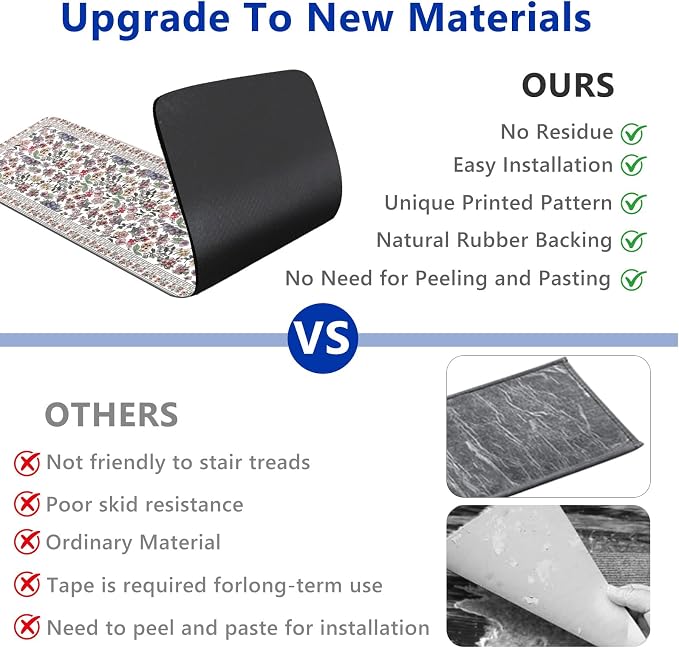 Upgrade To New Materials

OURS

No Residue

Easy Installation

Unique Printed Pattern

Natural Rubber Backing

No Need for Peeling and Pasting

VS

OTHERS

Not friendly to stair treads

Poor skid resistance

Ordinary Material

Tape is required forlong-term use

Need to peel and paste for installation